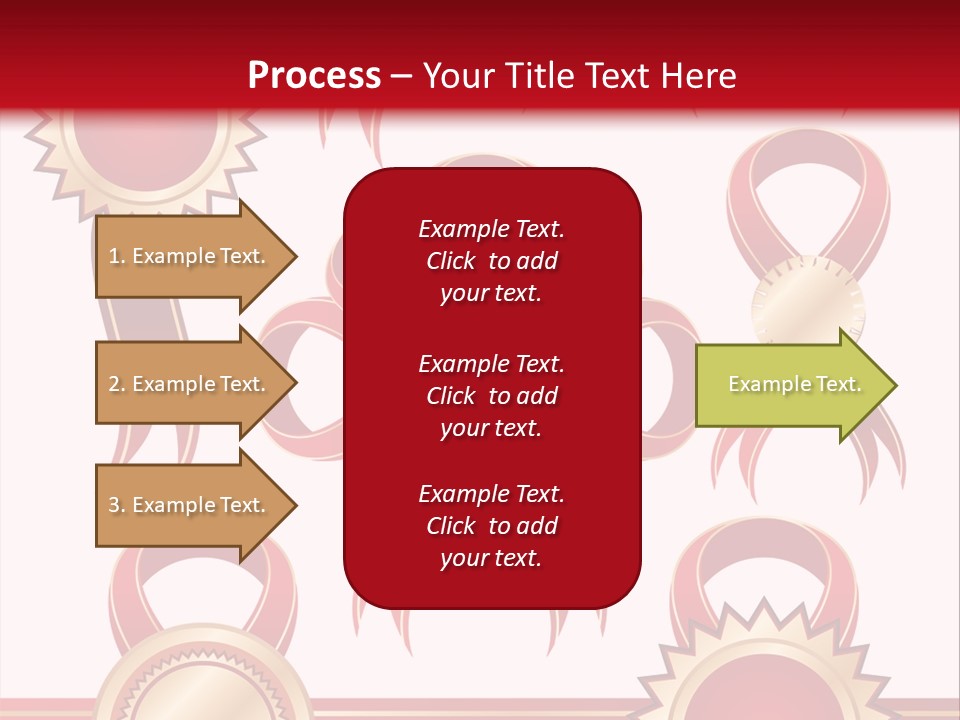 Process – Your Title Text Here

1. Example Text.

2. Example Text.

3. Example Text.

Example Text. Click to add your text.

Example Text. Click to add your text.

Example Text. Click to add your text.

Example Text.